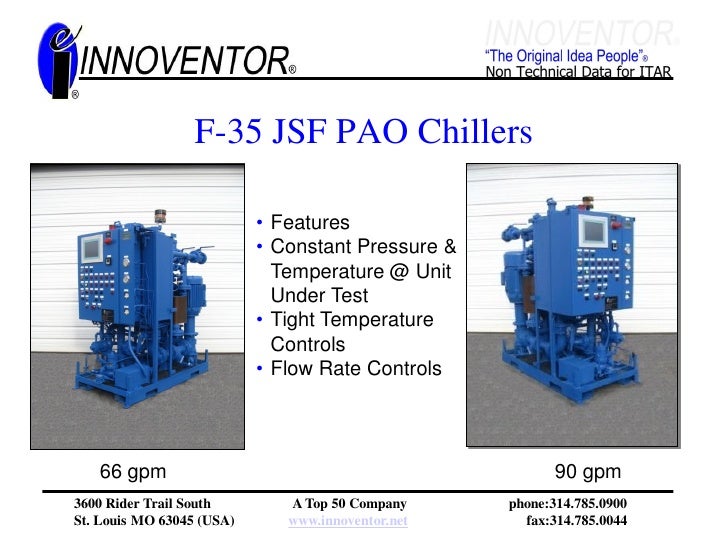 INNOVENTOR®

INNOVENTOR®
"The Original Idea People"®
Non Technical Data for ITAR

F-35 JSF PAO Chillers

• Features
• Constant Pressure & Temperature @ Unit Under Test
• Tight Temperature Controls
• Flow Rate Controls

66 gpm

90 gpm

3600 Rider Trail South
St. Louis MO 63045 (USA)

A Top 50 Company
www.innoventor.net

phone:314.785.0900
fax:314.785.0044